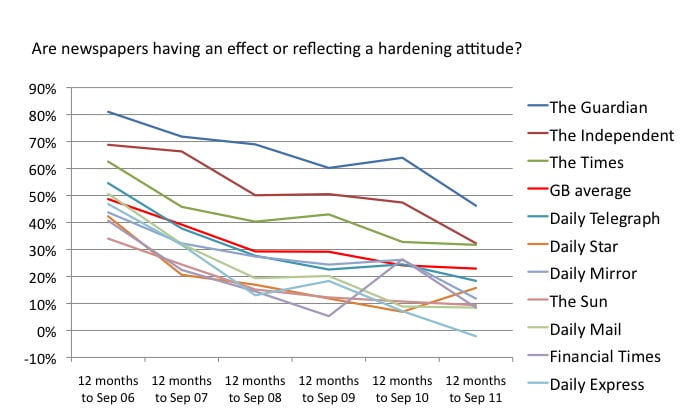 Are newspapers having an effect or reflecting a hardening attitude?

90%
80%
70%
60%
50%
40%
30%
20%
10%
0%
-10%

12 months to Sep 06
12 months to Sep 07
12 months to Sep 08
12 months to Sep 09
12 months to Sep 10
12 months to Sep 11

The Guardian
The Independent
The Times
GB average
Daily Telegraph
Daily Star
Daily Mirror
The Sun
Daily Mail
Financial Times
Daily Express